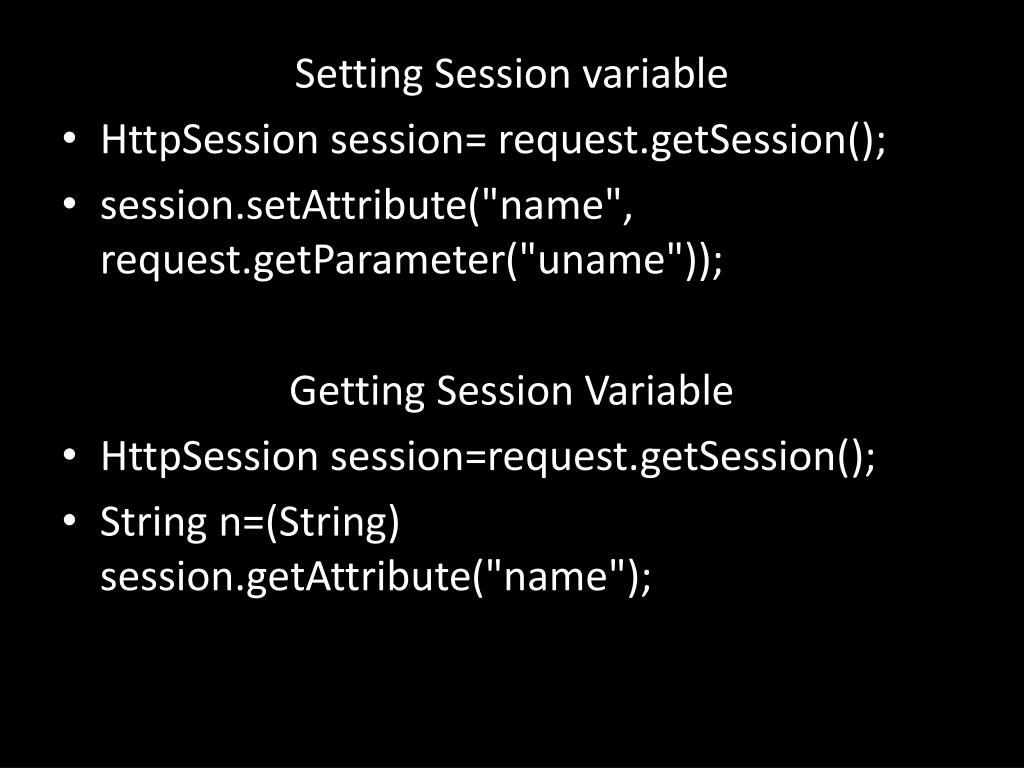 Setting Session variable

• HttpSession session= request.getSession();
• session.setAttribute("name", request.getParameter("uname"));

Getting Session Variable

• HttpSession session=request.getSession();
• String n=(String) session.getAttribute("name");